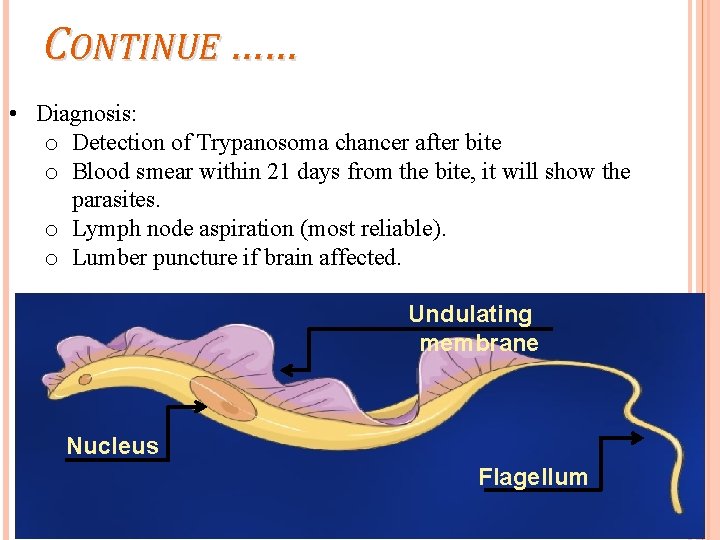 CONTINUE ……

• Diagnosis:
  o Detection of Trypanosoma chancer after bite
  o Blood smear within 21 days from the bite, it will show the parasites.
  o Lymph node aspiration (most reliable).
  o Lumber puncture if brain affected.

Undulating membrane

Nucleus

Flagellum